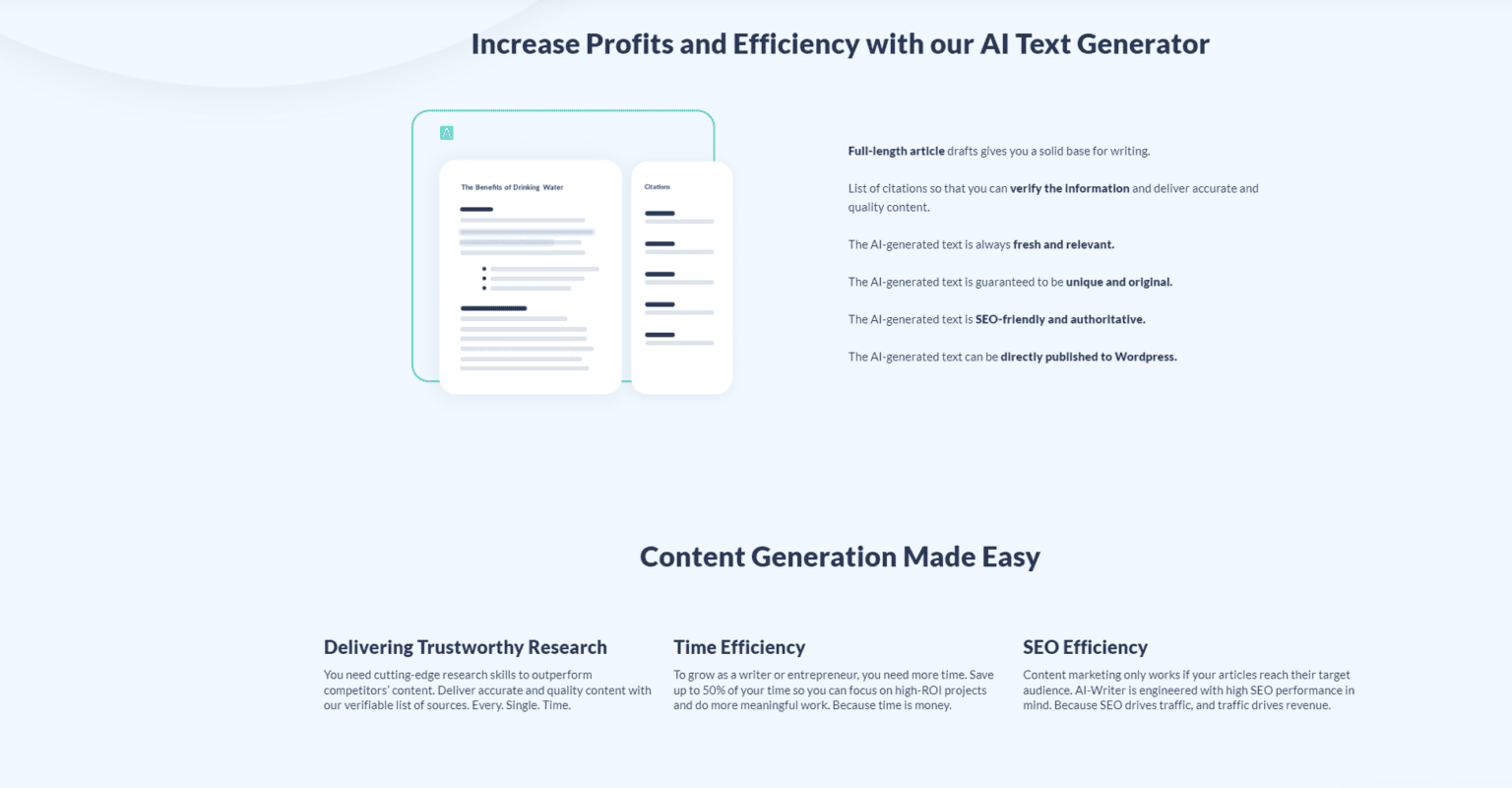 Increase Profits and Efficiency with our AI Text Generator

The Benefits of Drinking Water

Citations

Full-length article drafts gives you a solid base for writing.

List of citations so that you can verify the information and deliver accurate and quality content.

The AI-generated text is always fresh and relevant.

The AI-generated text is guaranteed to be unique and original.

The AI-generated text is SEO-friendly and authoritative.

The AI-generated text can be directly published to Wordpress.

Content Generation Made Easy

Delivering Trustworthy Research

You need cutting-edge research skills to outperform competitors' content. Deliver accurate and quality content with our verifiable list of sources. Every. Single. Time.

Time Efficiency

To grow as a writer or entrepreneur, you need more time. Save up to 50% of your time so you can focus on high-ROI projects and do more meaningful work. Because time is money.

SEO Efficiency

Content marketing only works if your articles reach their target audience. AI-Writer is engineered with high SEO performance in mind. Because SEO drives traffic, and traffic drives revenue.